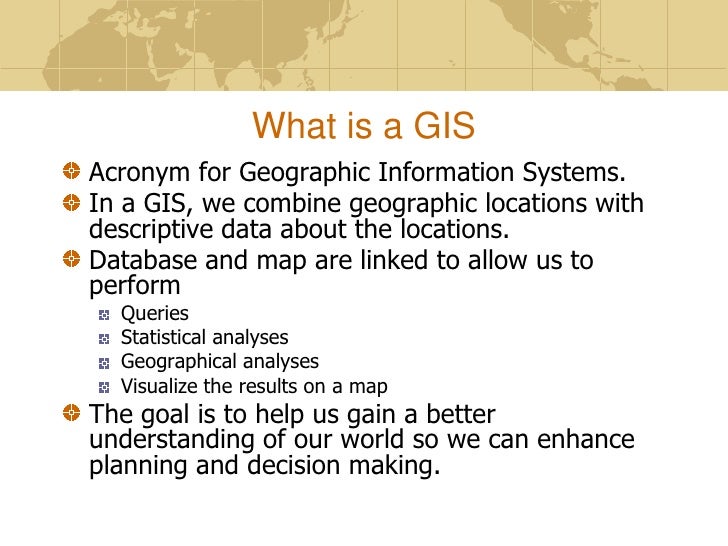 What is a GIS

Acronym for Geographic Information Systems.

In a GIS, we combine geographic locations with descriptive data about the locations.

Database and map are linked to allow us to perform

Queries

Statistical analyses

Geographical analyses

Visualize the results on a map

The goal is to help us gain a better understanding of our world so we can enhance planning and decision making.